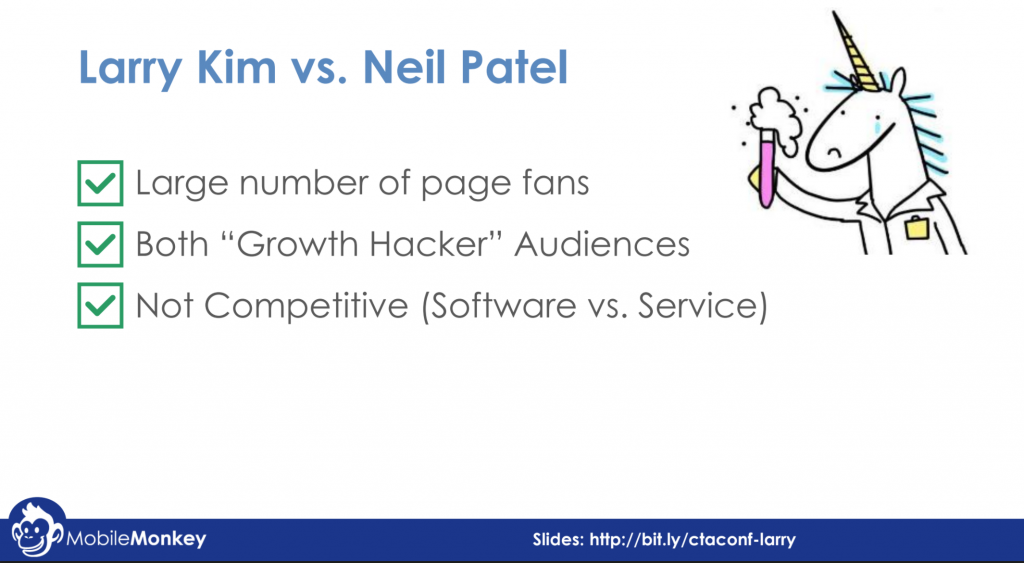 Larry Kim vs. Neil Patel

Large number of page fans

Both “Growth Hacker” Audiences

Not Competitive (Software vs. Service)

MobileMonkey

Slides: http://bit.ly/ctaconf-larry